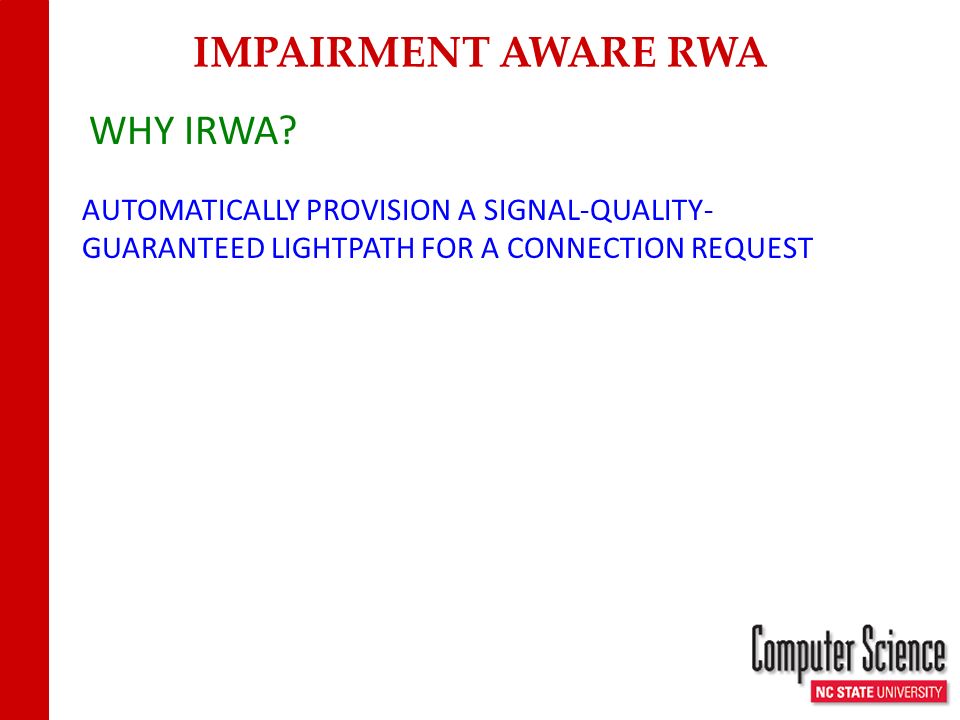 IMPAIRMENT AWARE RWA

WHY IRWA?

AUTOMATICALLY PROVISION A SIGNAL-QUALITY-GUARANTEED LIGHTPATH FOR A CONNECTION REQUEST

Computer Science
NC STATE UNIVERSITY